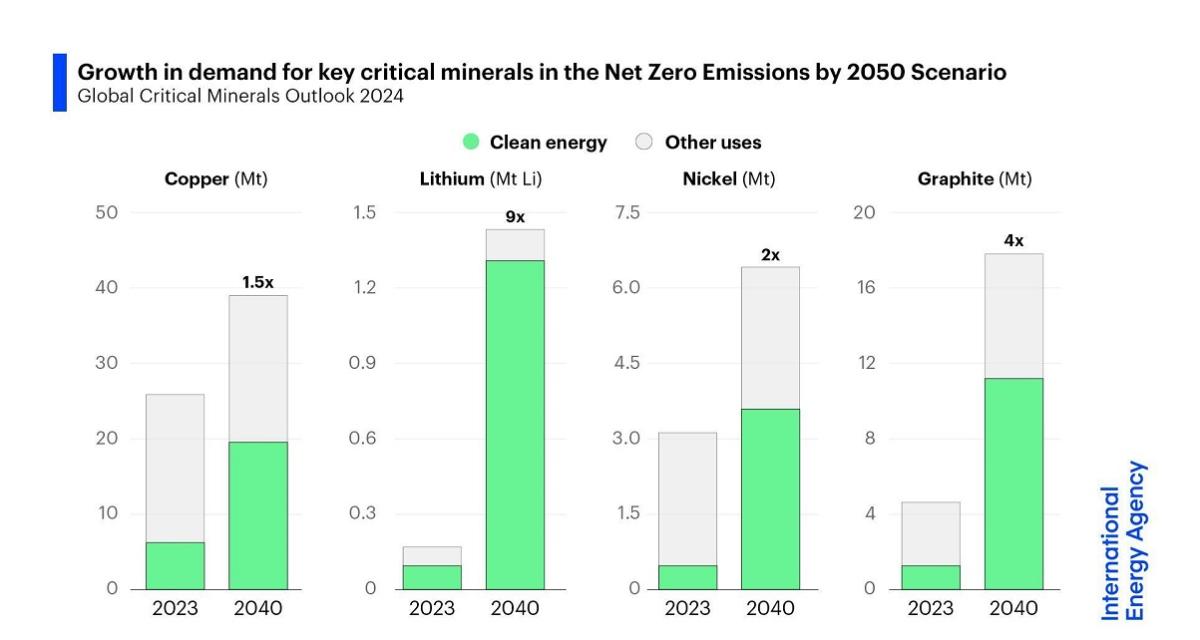 Growth in demand for key critical minerals in the Net Zero Emissions by 2050 Scenario
Global Critical Minerals Outlook 2024

Clean energy
Other uses

Copper (Mt)
50
40
30
20
10
0
1.5x
2023
2040

Lithium (Mt Li)
1.5
1.2
0.9
0.6
0.3
0
9x
2023
2040

Nickel (Mt)
7.5
6.0
4.5
3.0
1.5
0
2x
2023
2040

Graphite (Mt)
20
16
12
8
4
0
4x
2023
2040

International Energy Agency